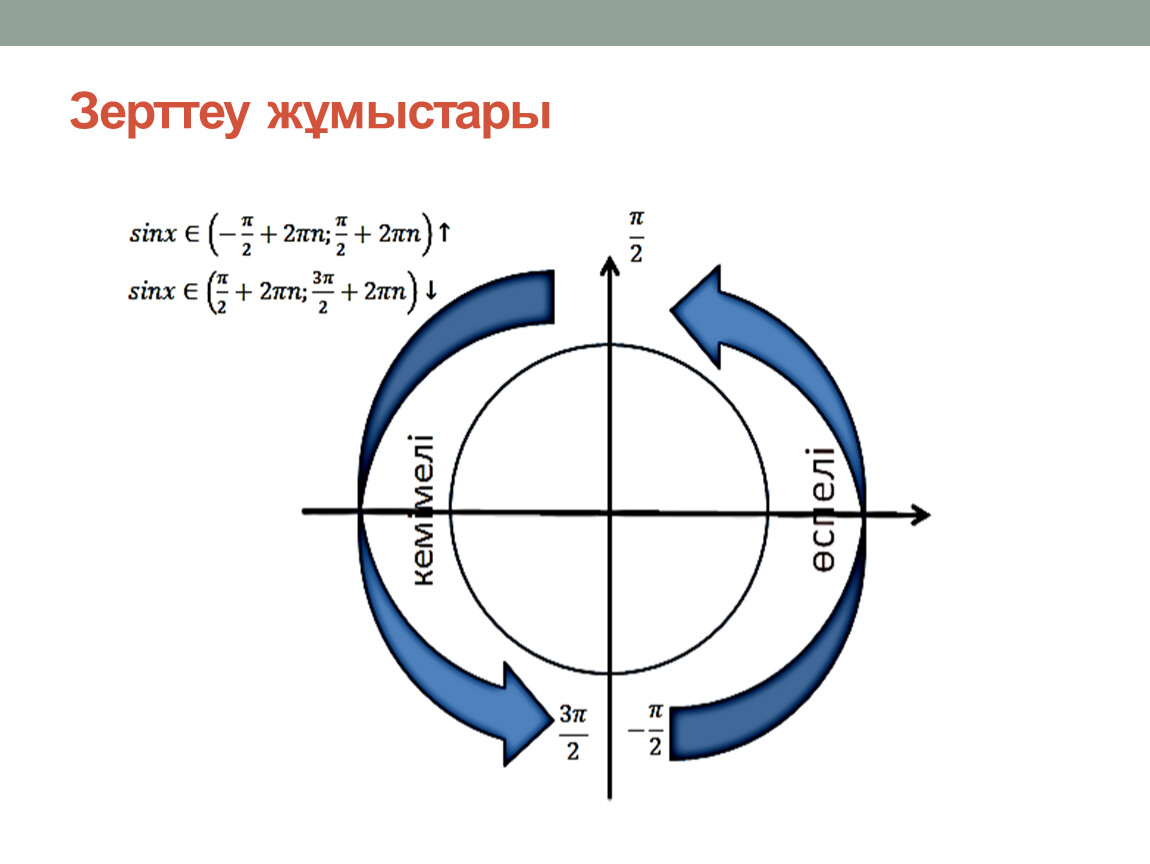 Зерттеу жұмыстары

$sinx \in \left(-\frac{\pi}{2}+2\pi n; \frac{\pi}{2}+2\pi n\right) \uparrow$

$sinx \in \left(\frac{\pi}{2}+2\pi n; \frac{3\pi}{2}+2\pi n\right) \downarrow$

$\frac{\pi}{2}$

кемімелі

өспелі

$\frac{3\pi}{2}$

$-\frac{\pi}{2}$